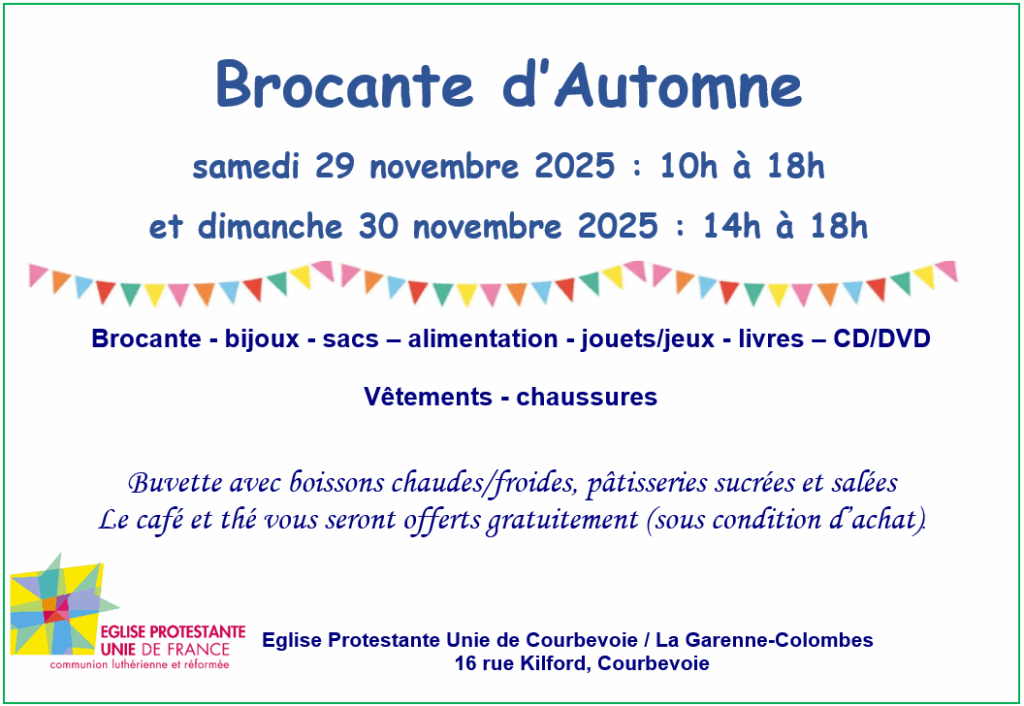 Brocante d'Automne

samedi 29 novembre 2025 : 10h à 18h

et dimanche 30 novembre 2025 : 14h à 18h

Brocante - bijoux - sacs – alimentation - jouets/jeux - livres – CD/DVD

Vêtements - chaussures

Buvette avec boissons chaudes/froides, pâtisseries sucrées et salées
Le café et thé vous seront offerts gratuitement (sous condition d'achat)

EGLISE PROTESTANTE UNIE DE FRANCE
communion luthérienne et réformée

Eglise Protestante Unie de Courbevoie / La Garenne-Colombes
16 rue Kilford, Courbevoie